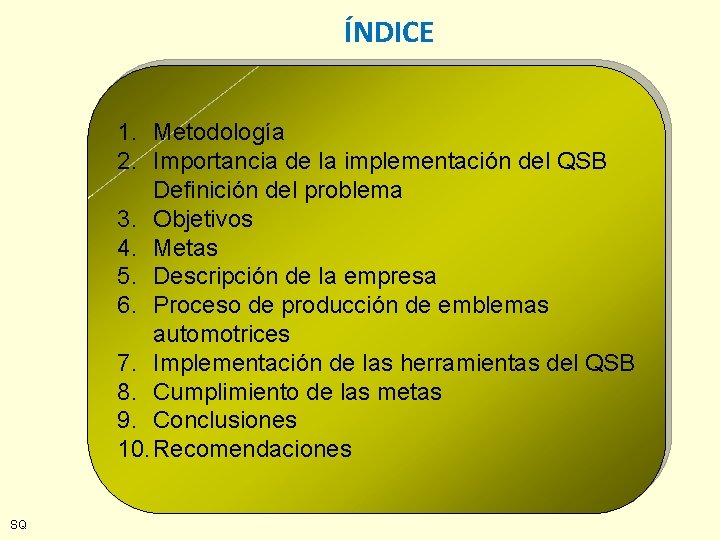 ÍNDICE

1. Metodología
2. Importancia de la implementación del QSB Definición del problema
3. Objetivos
4. Metas
5. Descripción de la empresa
6. Proceso de producción de emblemas automotrices
7. Implementación de las herramientas del QSB
8. Cumplimiento de las metas
9. Conclusiones
10. Recomendaciones

SQ